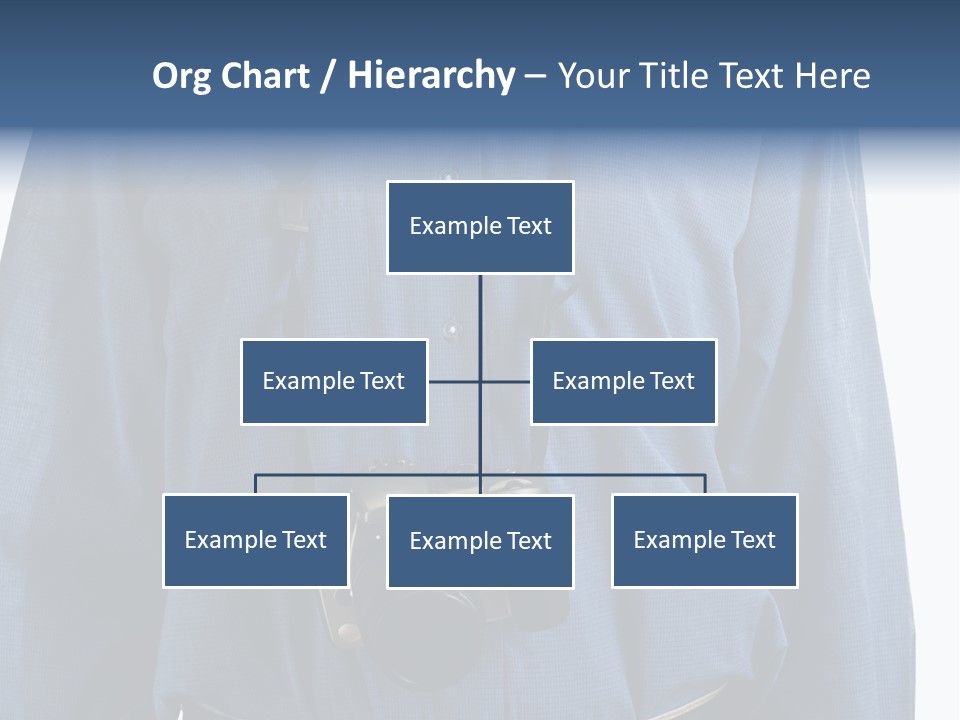 Org Chart / Hierarchy – Your Title Text Here

Example Text

Example Text

Example Text

Example Text

Example Text

Example Text